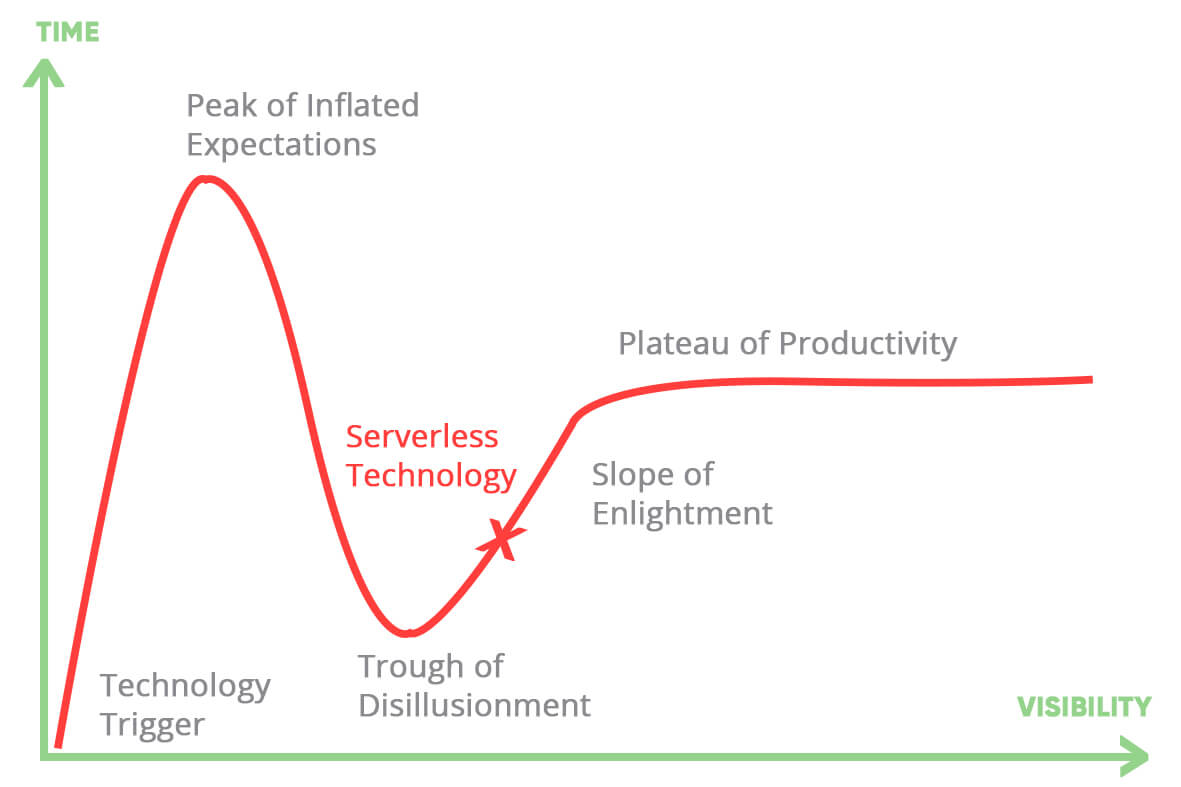 TIME

Peak of Inflated Expectations

Plateau of Productivity

Serverless Technology

Slope of Enlightment

Trough of Disillusionment

Technology Trigger

VISIBILITY